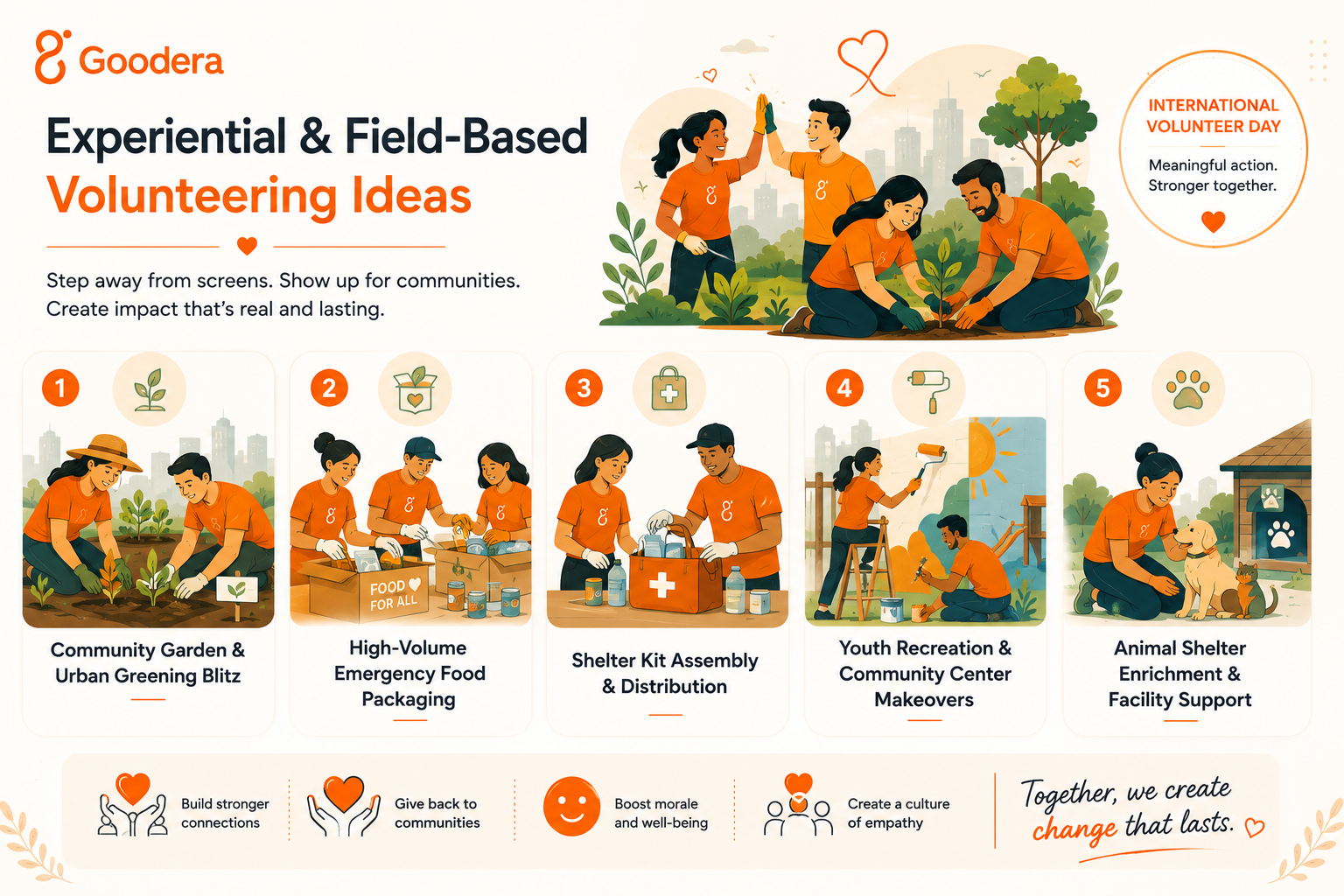 Goodera

Experiential & Field-Based Volunteering Ideas

Step away from screens. Show up for communities. Create impact that's real and lasting.

INTERNATIONAL VOLUNTEER DAY

Meaningful action. Stronger together.

1

Community Garden & Urban Greening Blitz

2

FOOD FOR ALL

High-Volume Emergency Food Packaging

3

Shelter Kit Assembly & Distribution

4

Youth Recreation & Community Center Makeovers

5

Animal Shelter Enrichment & Facility Support

Build stronger connections

Give back to communities

Boost morale and well-being

Create a culture of empathy

Together, we create change that lasts.